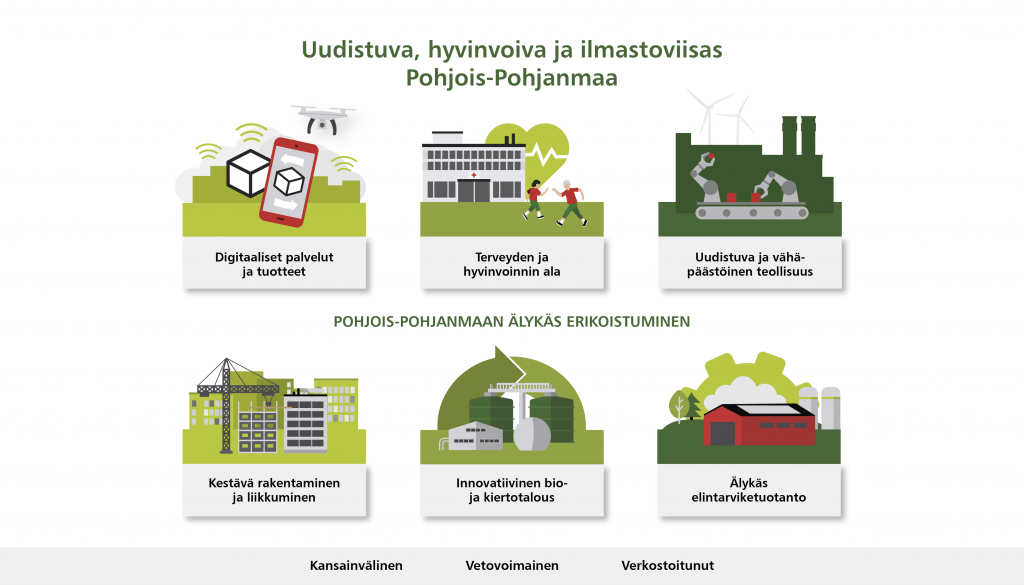 Uudistuva, hyvinvoiva ja ilmastoviisas Pohjois-Pohjanmaa

Digitaaliset palvelut ja tuotteet

Terveyden ja hyvinvoinnin ala

Uudistuva ja vähäpäästöinen teollisuus

POHJOIS-POHJANMAAN ÄLYKÄS ERIKOISTUMINEN

Kestävä rakentaminen ja liikkuminen

Innovatiivinen bio- ja kiertotalous

Älykäs elintarviketuotanto

Kansainvälinen

Vetovoimainen

Verkostoitunut